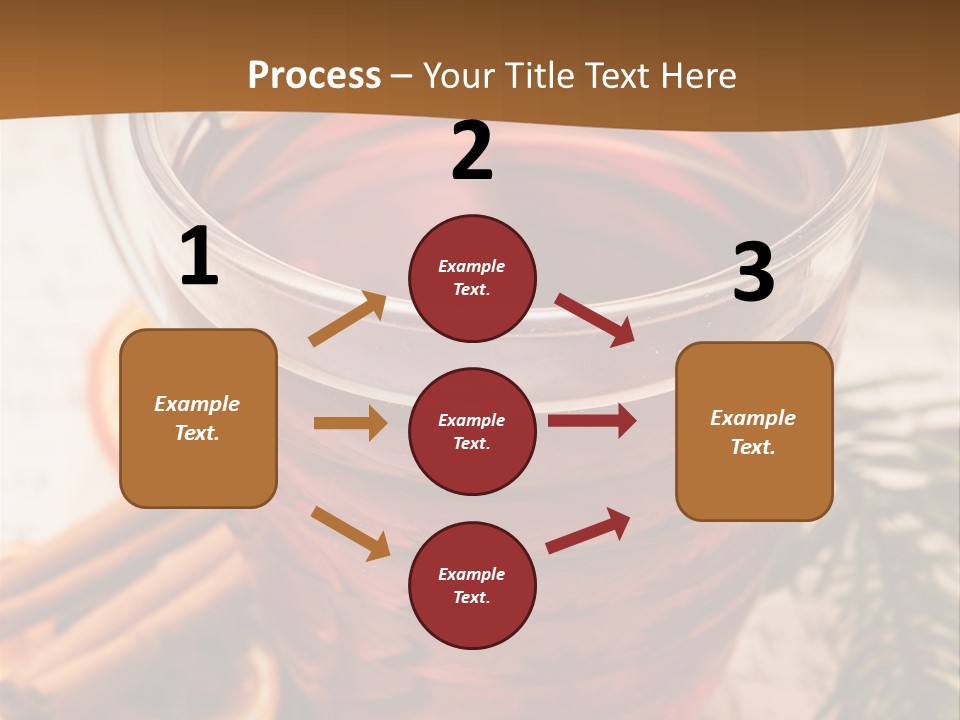 Process – Your Title Text Here

1

Example Text.

2

Example Text.

Example Text.

Example Text.

3

Example Text.